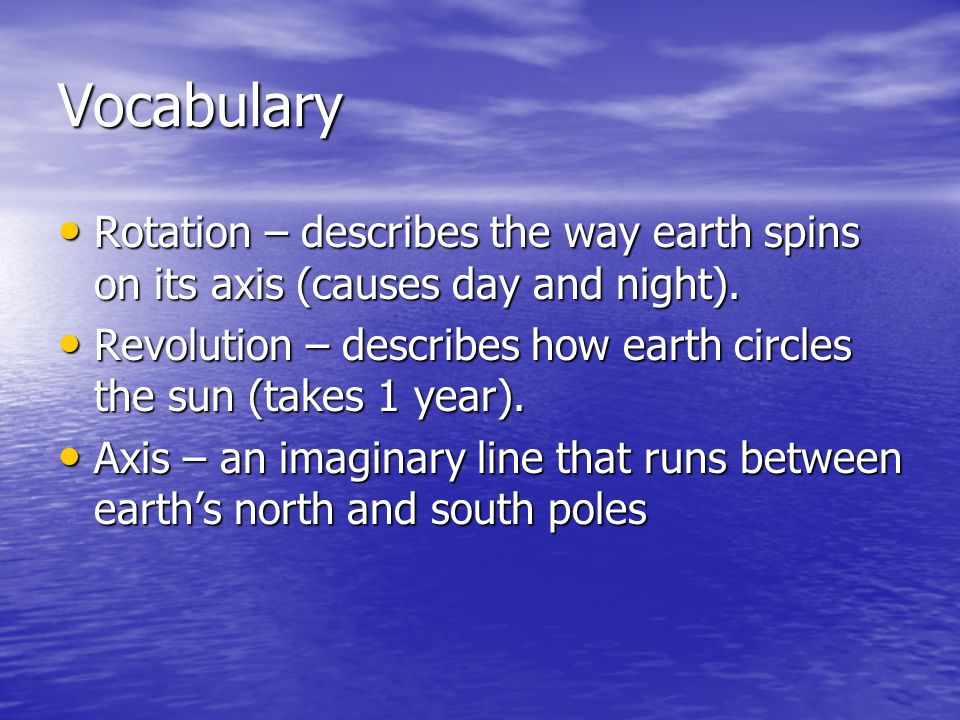 Vocabulary

• Rotation – describes the way earth spins on its axis (causes day and night).
• Revolution – describes how earth circles the sun (takes 1 year).
• Axis – an imaginary line that runs between earth’s north and south poles